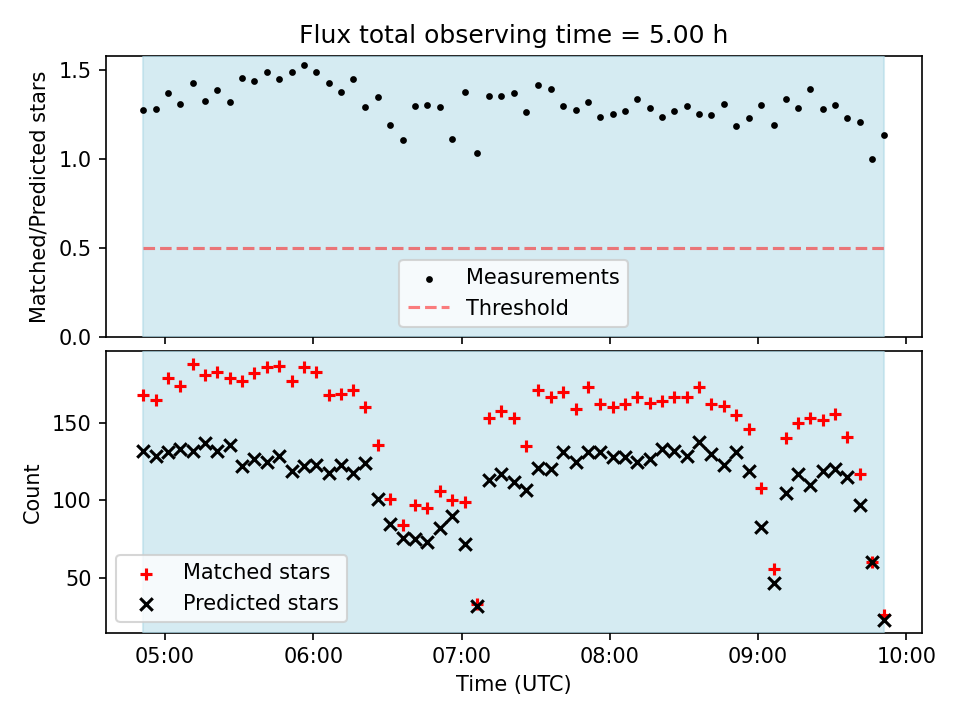 Flux total observing time = 5.00 h

Matched/Predicted stars

1.5
1.0
0.5
0.0

Measurements
Threshold

Count

150
100
50

Matched stars
Predicted stars

05:00
06:00
07:00
08:00
09:00
10:00

Time (UTC)